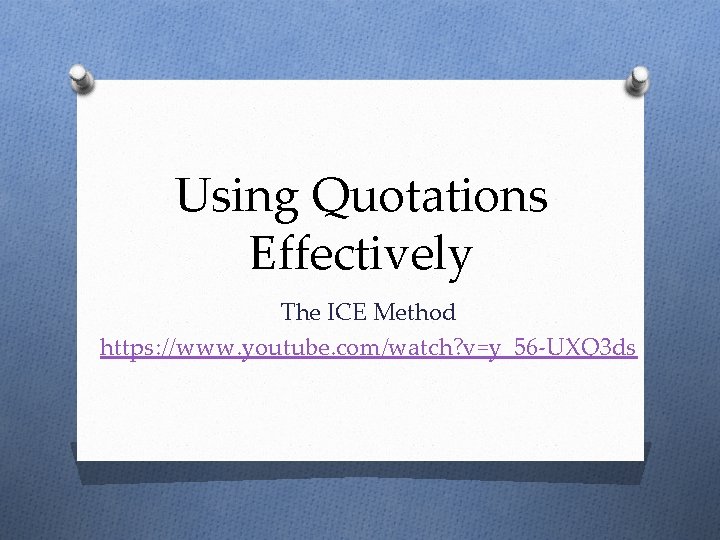 Using Quotations Effectively

The ICE Method

https://www.youtube.com/watch?v=y_56-UXO3ds